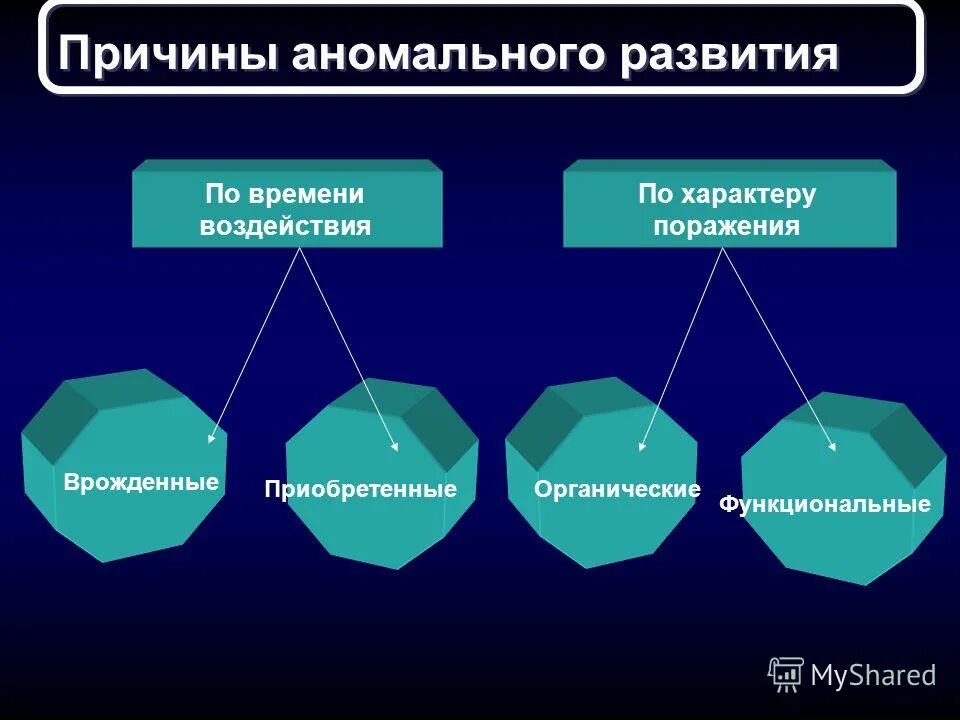 Причины аномального развития

По времени воздействия

По характеру поражения

Врожденные

Приобретенные

Органические

Функциональные

MyShared